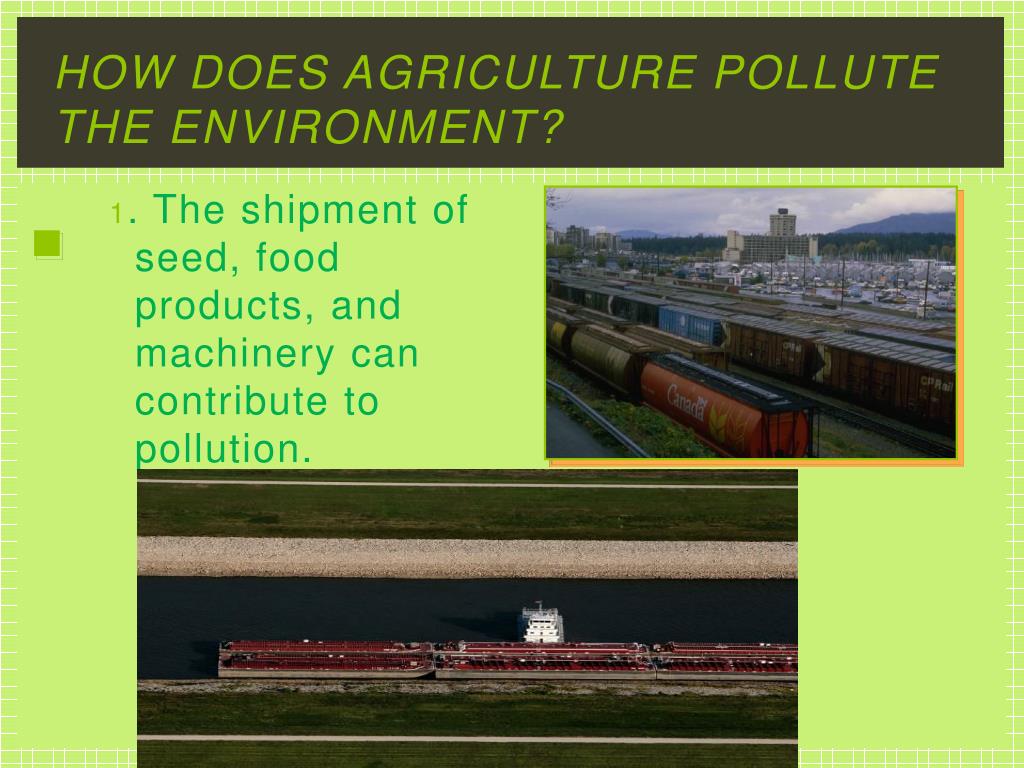 HOW DOES AGRICULTURE POLLUTE THE ENVIRONMENT?

1. The shipment of seed, food products, and machinery can contribute to pollution.

Canada